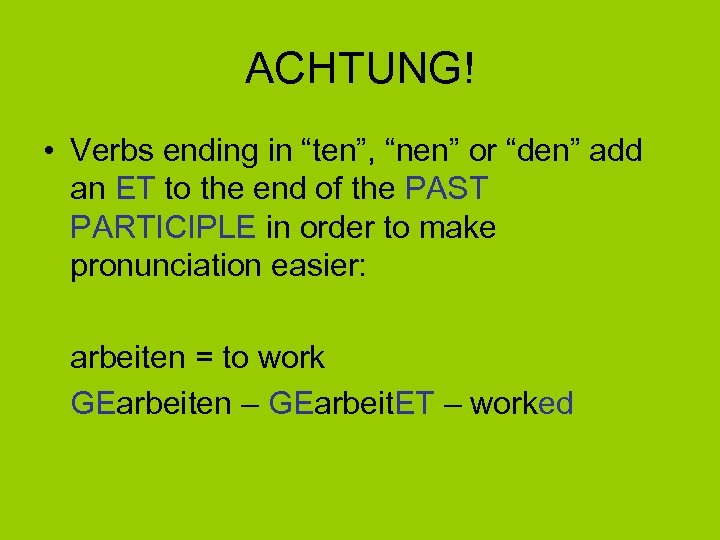 ACHTUNG!

• Verbs ending in “ten”, “nen” or “den” add an ET to the end of the PAST PARTICIPLE in order to make pronunciation easier:

arbeiten = to work

GEarbeiten – GEarbeitET – worked